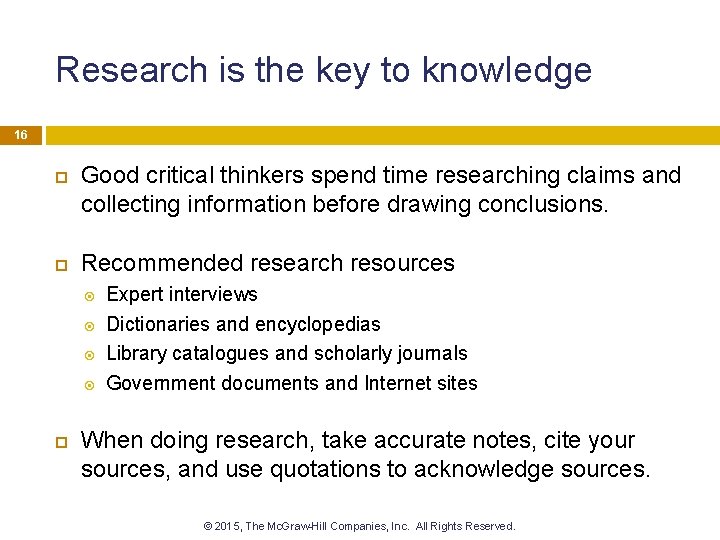 Research is the key to knowledge

16

Good critical thinkers spend time researching claims and collecting information before drawing conclusions.

Recommended research resources

Expert interviews

Dictionaries and encyclopedias

Library catalogues and scholarly journals

Government documents and Internet sites

When doing research, take accurate notes, cite your sources, and use quotations to acknowledge sources.

© 2015, The McGraw-Hill Companies, Inc. All Rights Reserved.